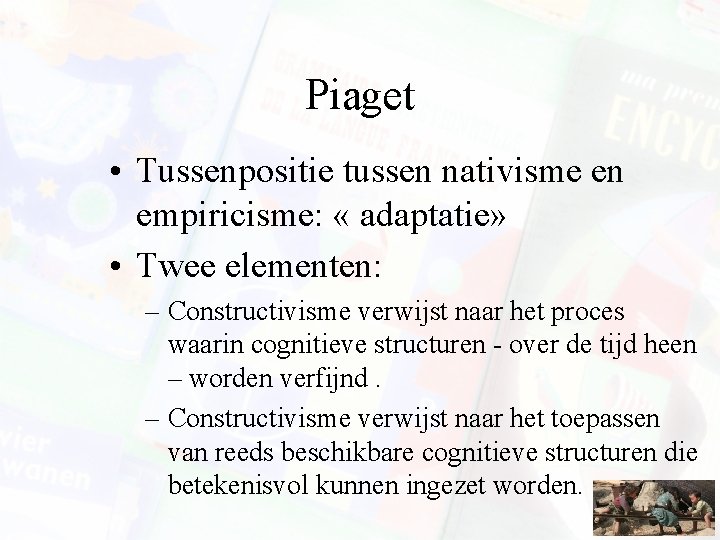 Piaget

• Tussenpositie tussen nativisme en empiricisme: « adaptatie»

• Twee elementen:

– Constructivisme verwijst naar het proces waarin cognitieve structuren - over de tijd heen – worden verfijnd .

– Constructivisme verwijst naar het toepassen van reeds beschikbare cognitieve structuren die betekenisvol kunnen ingezet worden.